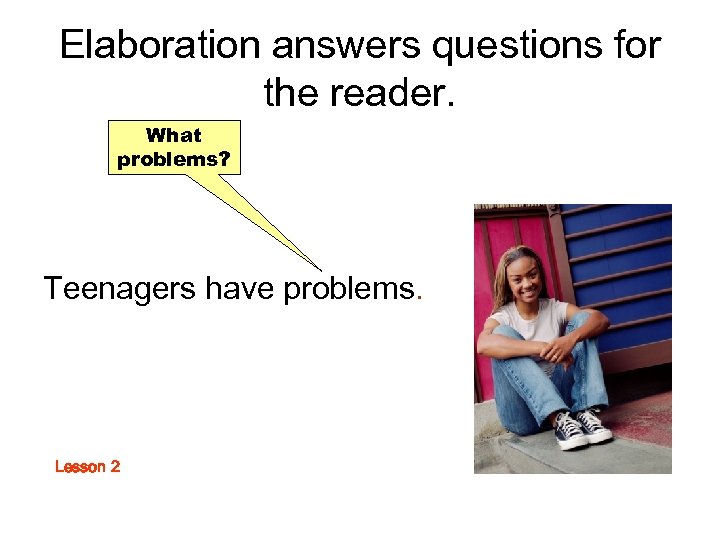 Elaboration answers questions for the reader.

What problems?

Teenagers have problems.

Lesson 2